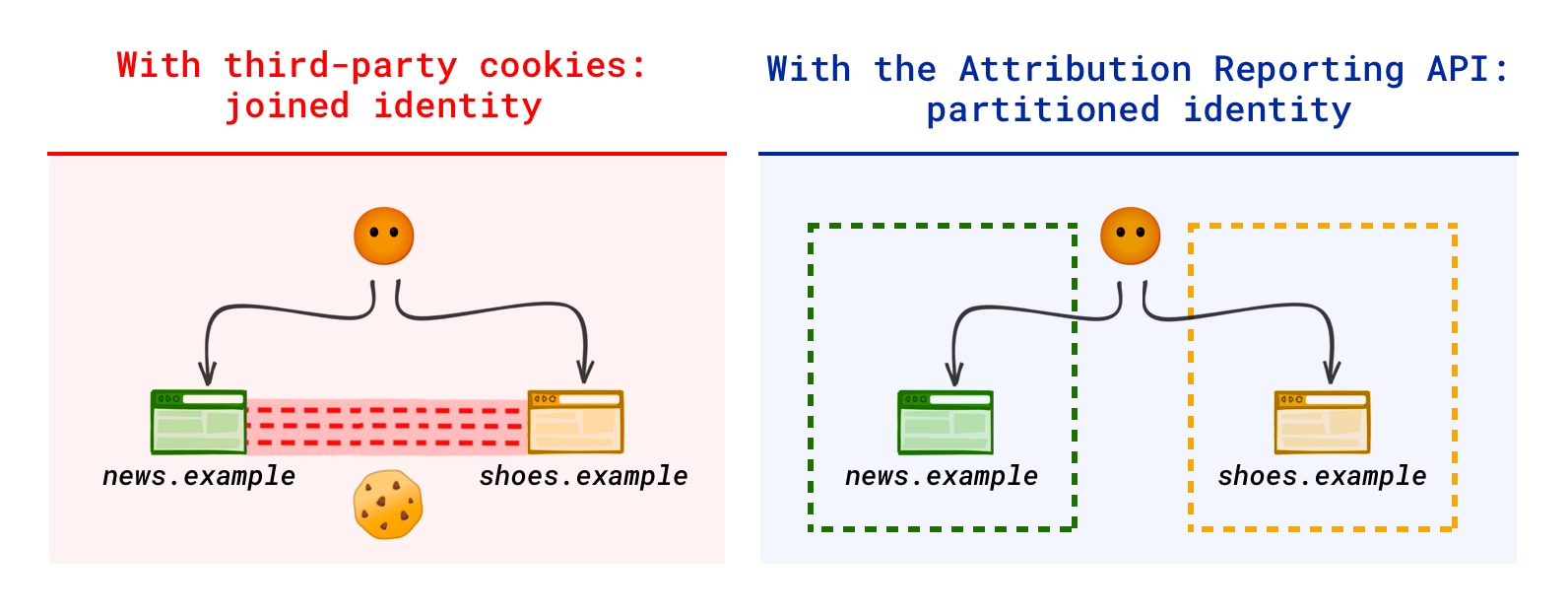 With third-party cookies:
joined identity

news.example

shoes.example

With the Attribution Reporting API:
partitioned identity

news.example

shoes.example